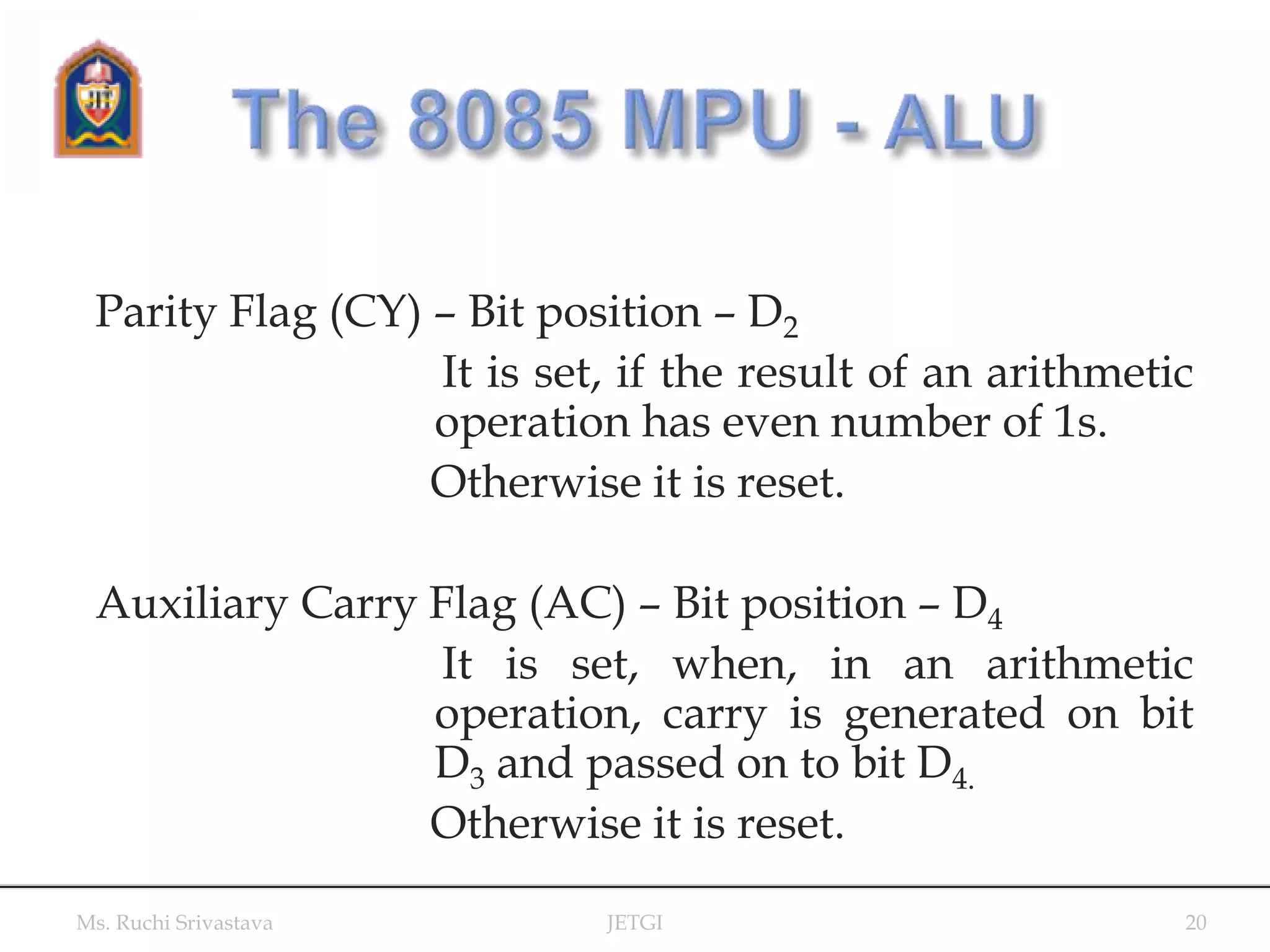 The 8085 MPU - ALU

Parity Flag (CY) – Bit position – $D_2$

It is set, if the result of an arithmetic operation has even number of 1s.

Otherwise it is reset.

Auxiliary Carry Flag (AC) – Bit position – $D_4$

It is set, when, in an arithmetic operation, carry is generated on bit $D_3$ and passed on to bit $D_{4.}$

Otherwise it is reset.

Ms. Ruchi Srivastava
JETGI
20